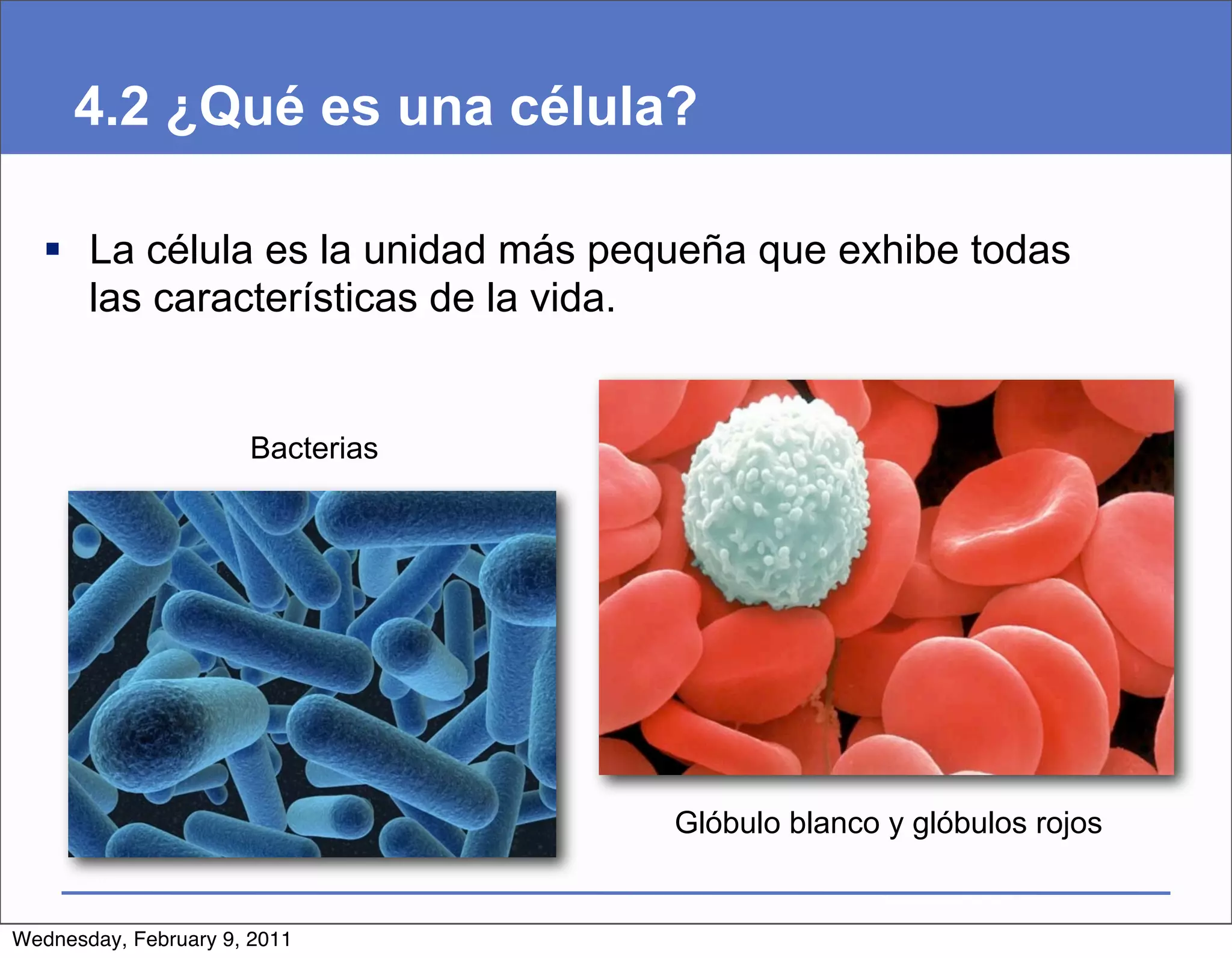 4.2 ¿Qué es una célula?

▪ La célula es la unidad más pequeña que exhibe todas las características de la vida.

Bacterias

Glóbulo blanco y glóbulos rojos

Wednesday, February 9, 2011